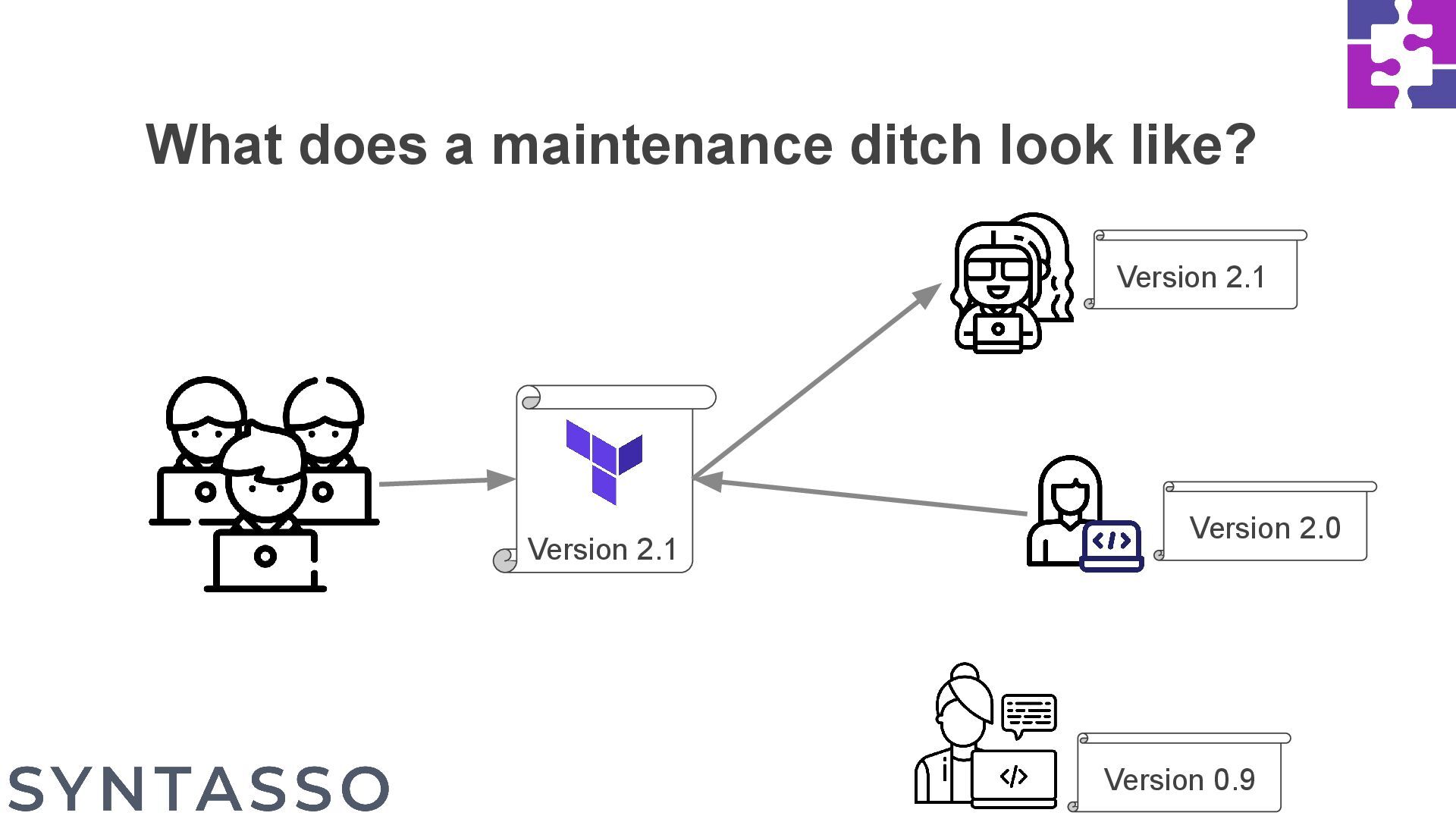 What does a maintenance ditch look like?

Version 2.1

Version 2.1

Version 2.0

Version 0.9

SYNTASSO